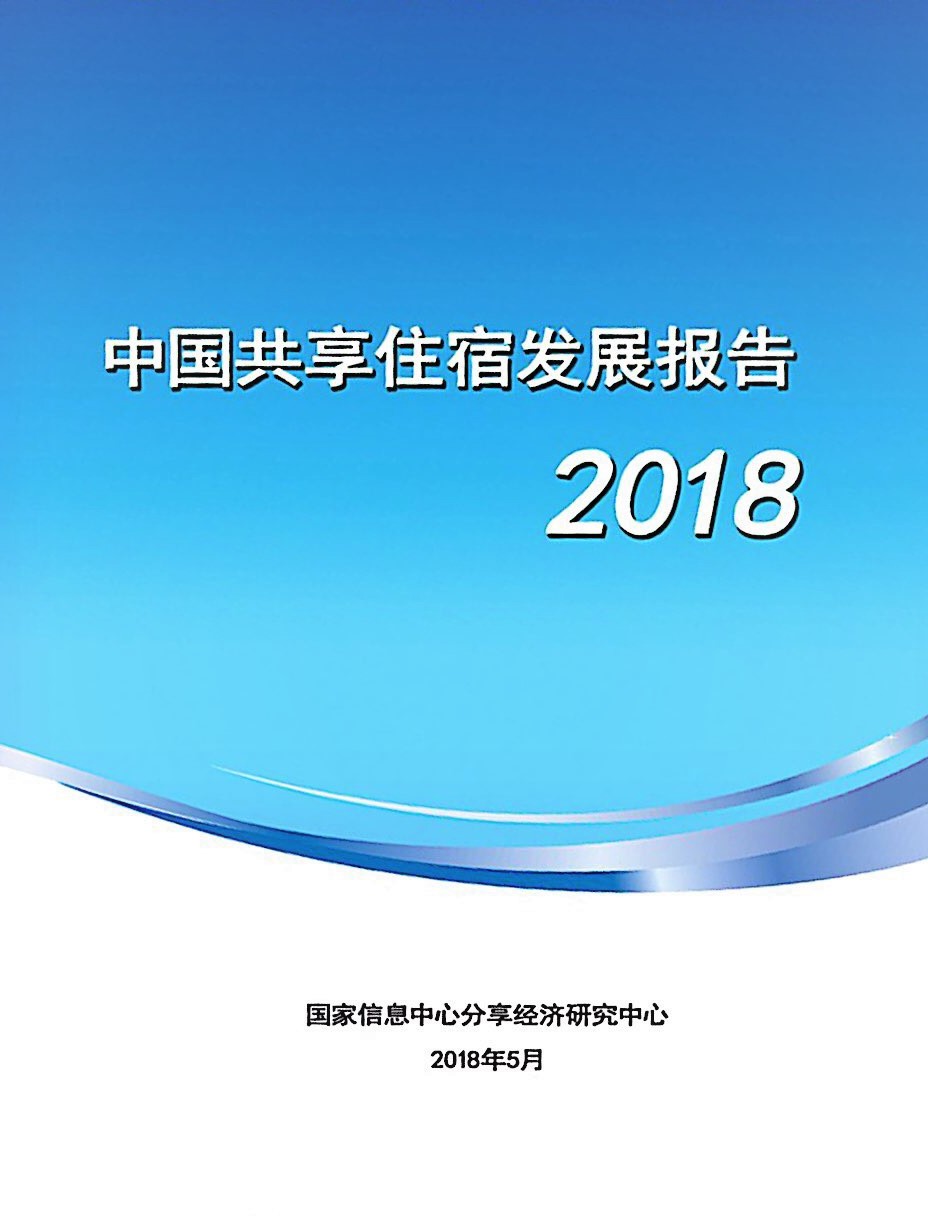 中国共享住宿发展报告

2018

国家信息中心分享经济研究中心

2018年5月